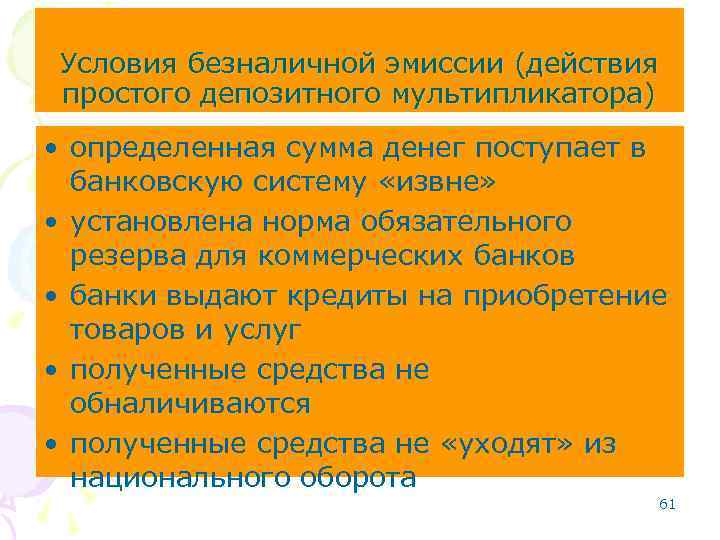 Условия безналичной эмиссии (действия простого депозитного мультипликатора)

• определенная сумма денег поступает в банковскую систему «извне»
• установлена норма обязательного резерва для коммерческих банков
• банки выдают кредиты на приобретение товаров и услуг
• полученные средства не обналичиваются
• полученные средства не «уходят» из национального оборота

61